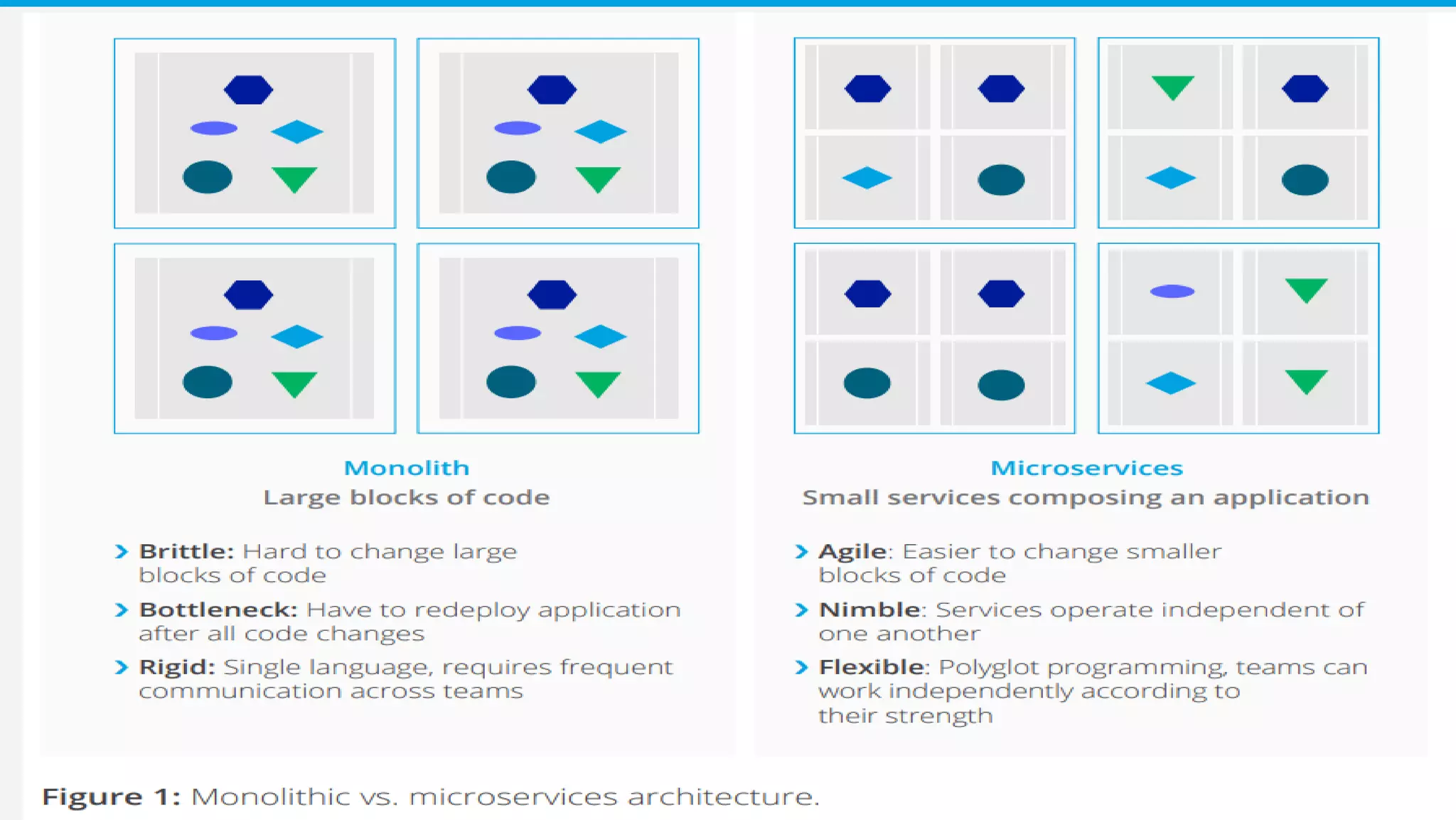 Monolith
Large blocks of code

Brittle: Hard to change large blocks of code

Bottleneck: Have to redeploy application after all code changes

Rigid: Single language, requires frequent communication across teams

Microservices
Small services composing an application

Agile: Easier to change smaller blocks of code

Nimble: Services operate independent of one another

Flexible: Polyglot programming, teams can work independently according to their strength

Figure 1: Monolithic vs. microservices architecture.